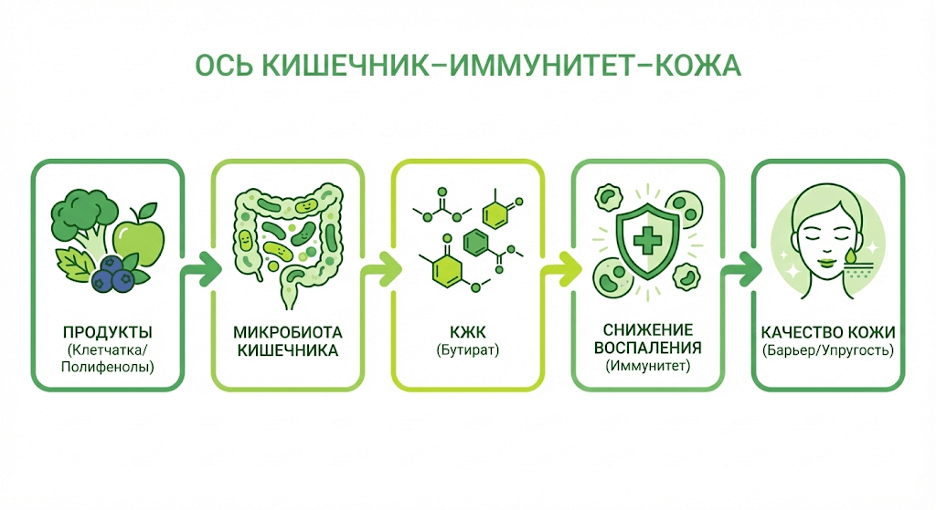 ОСЬ КИШЕЧНИК–ИММУНИТЕТ–КОЖА

ПРОДУКТЫ
(Клетчатка/ Полифенолы)

МИКРОБИОТА КИШЕЧНИКА

КЖК
(Бутират)

СНИЖЕНИЕ ВОСПАЛЕНИЯ
(Иммунитет)

КАЧЕСТВО КОЖИ
(Барьер/Упругость)